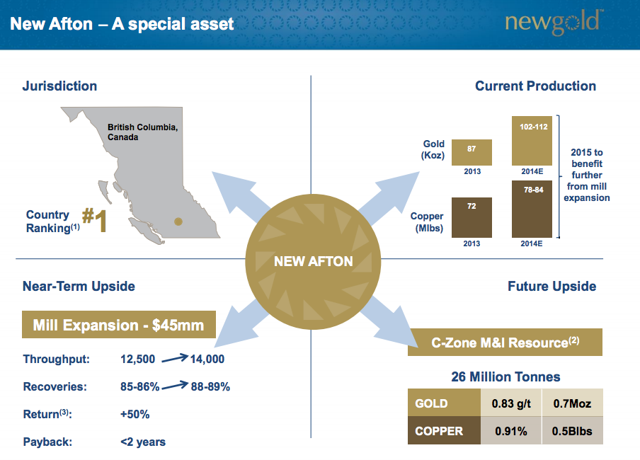 New Afton – A special asset

newgold™

Jurisdiction

British Columbia, Canada

Country Ranking$^{(1)}$ #1

Current Production

Gold (Koz)

87

2013

102-112

2014E

Copper (Mlbs)

72

2013

78-84

2014E

2015 to benefit further from mill expansion

NEW AFTON

Near-Term Upside

Mill Expansion - $45mm

Throughput: 12,500 → 14,000

Recoveries: 85-86% → 88-89%

Return$^{(3)}$: +50%

Payback: <2 years

Future Upside

C-Zone M&I Resource$^{(2)}$

26 Million Tonnes

| GOLD | 0.83 g/t | 0.7Moz |
|---|---|---|
| COPPER | 0.91% | 0.5Blbs |